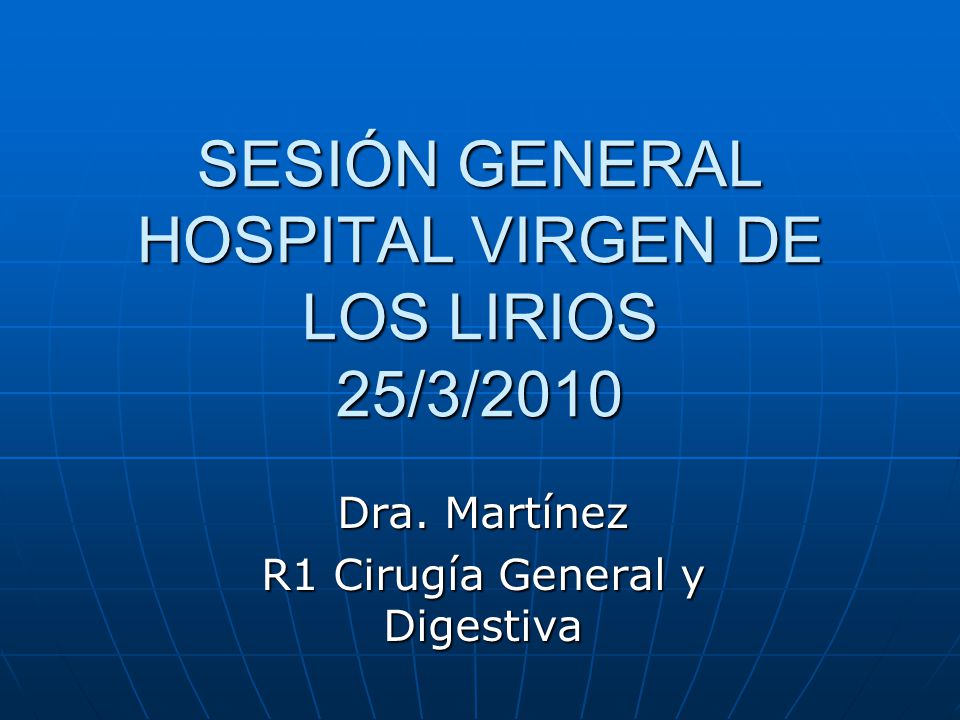 SESIÓN GENERAL HOSPITAL VIRGEN DE LOS LIRIOS 25/3/2010

Dra. Martínez
R1 Cirugía General y Digestiva